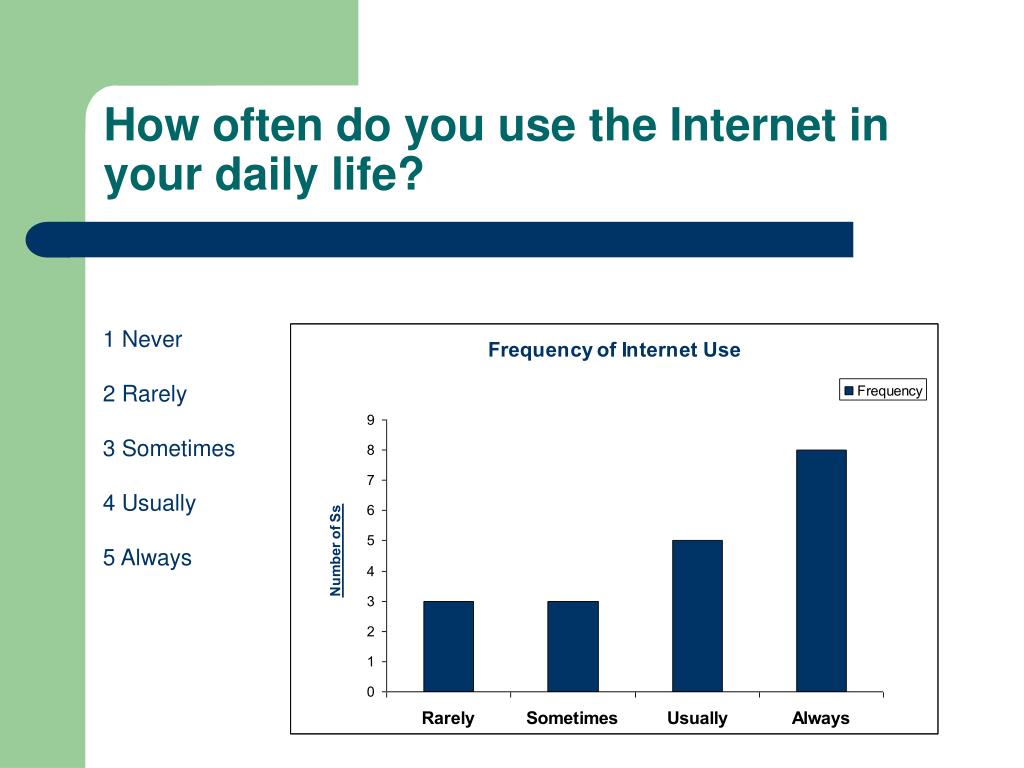 How often do you use the Internet in your daily life?

1 Never

2 Rarely

3 Sometimes

4 Usually

5 Always

Frequency of Internet Use

Frequency

Number of Ss

9
8
7
6
5
4
3
2
1
0

Rarely
Sometimes
Usually
Always